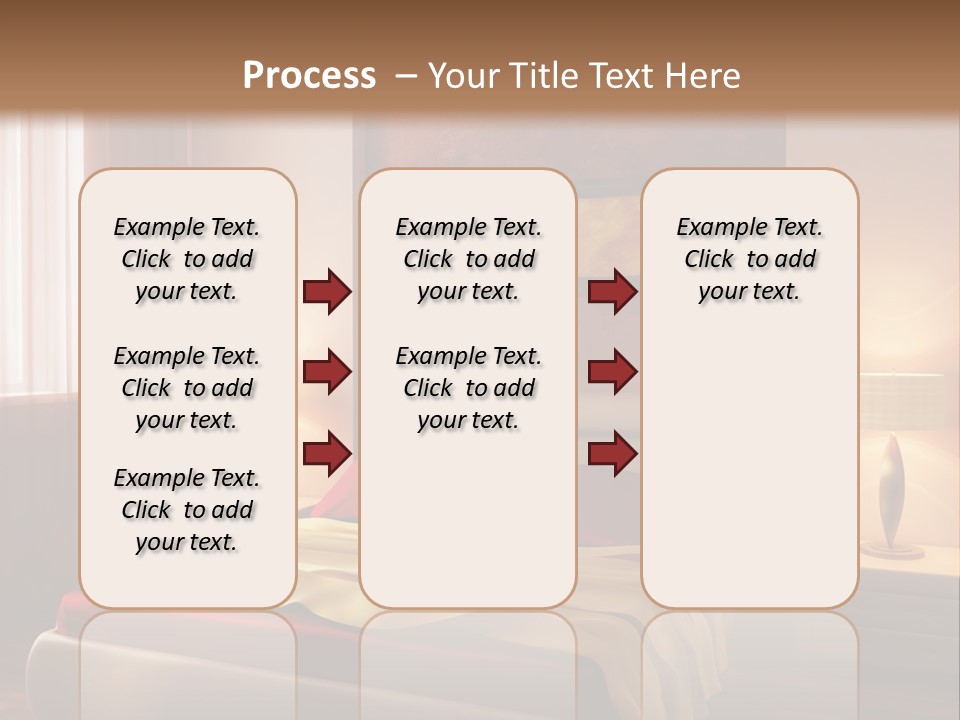 Process – Your Title Text Here

Example Text. Click to add your text.

Example Text. Click to add your text.

Example Text. Click to add your text.

Example Text. Click to add your text.

Example Text. Click to add your text.

Example Text. Click to add your text.